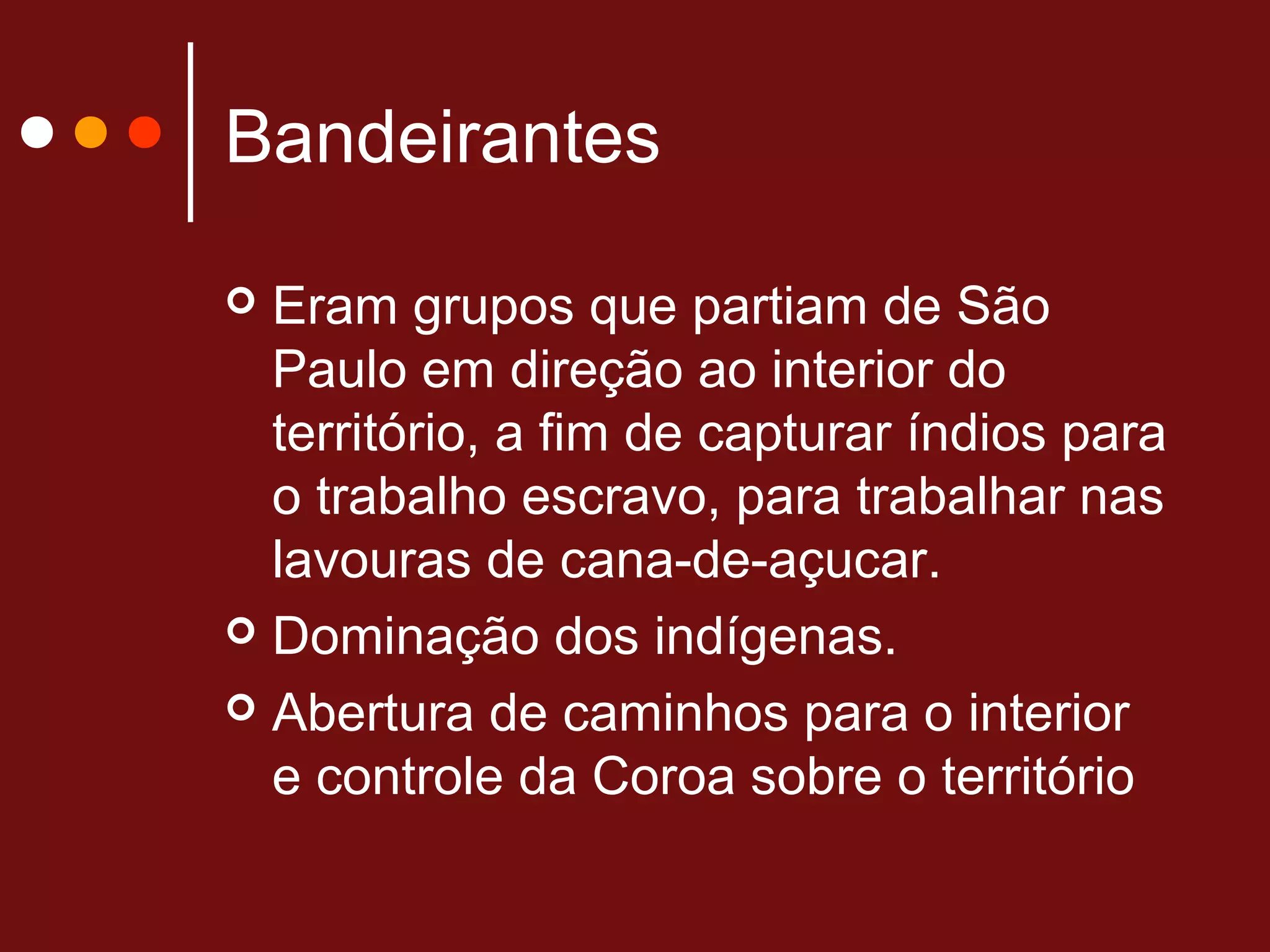 Bandeirantes

Eram grupos que partiam de São Paulo em direção ao interior do território, a fim de capturar índios para o trabalho escravo, para trabalhar nas lavouras de cana-de-açucar.

Dominação dos indígenas.

Abertura de caminhos para o interior e controle da Coroa sobre o território